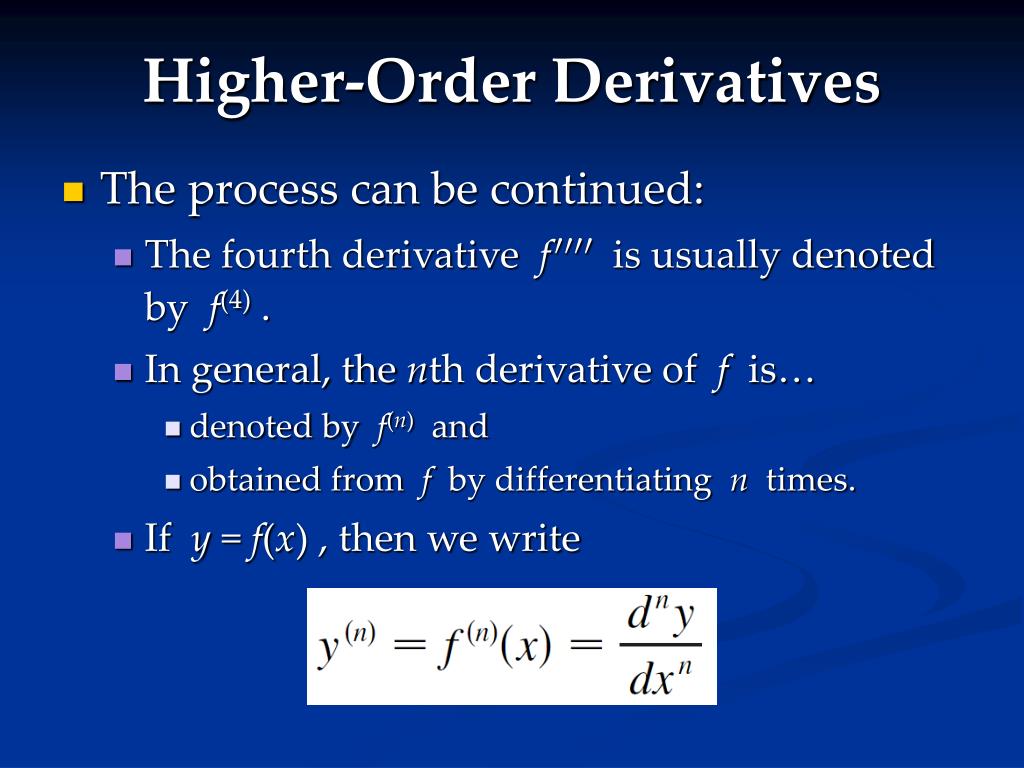 Higher-Order Derivatives

The process can be continued:

The fourth derivative $f''''$ is usually denoted by $f^{(4)}$ .

In general, the $n$th derivative of $f$ is…

denoted by $f^{(n)}$ and

obtained from $f$ by differentiating $n$ times.

If $y = f(x)$ , then we write

$y^{(n)} = f^{(n)}(x) = \frac{d^n y}{dx^n}$